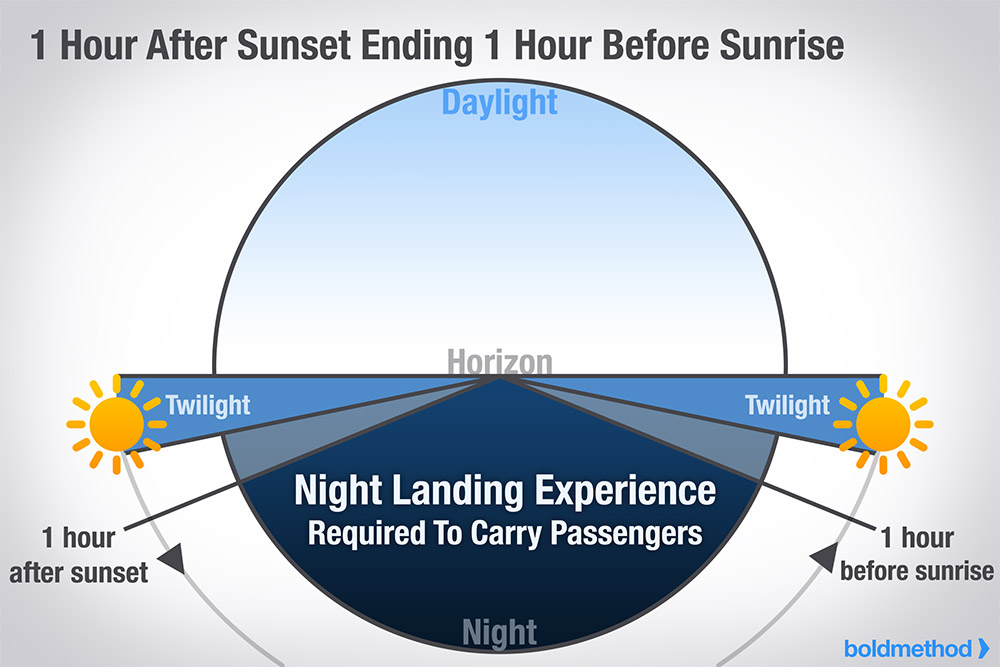 1 Hour After Sunset Ending 1 Hour Before Sunrise

Daylight

Horizon

Twilight

Twilight

Night Landing Experience
Required To Carry Passengers

1 hour
after sunset

1 hour
before sunrise

Night

boldmethod